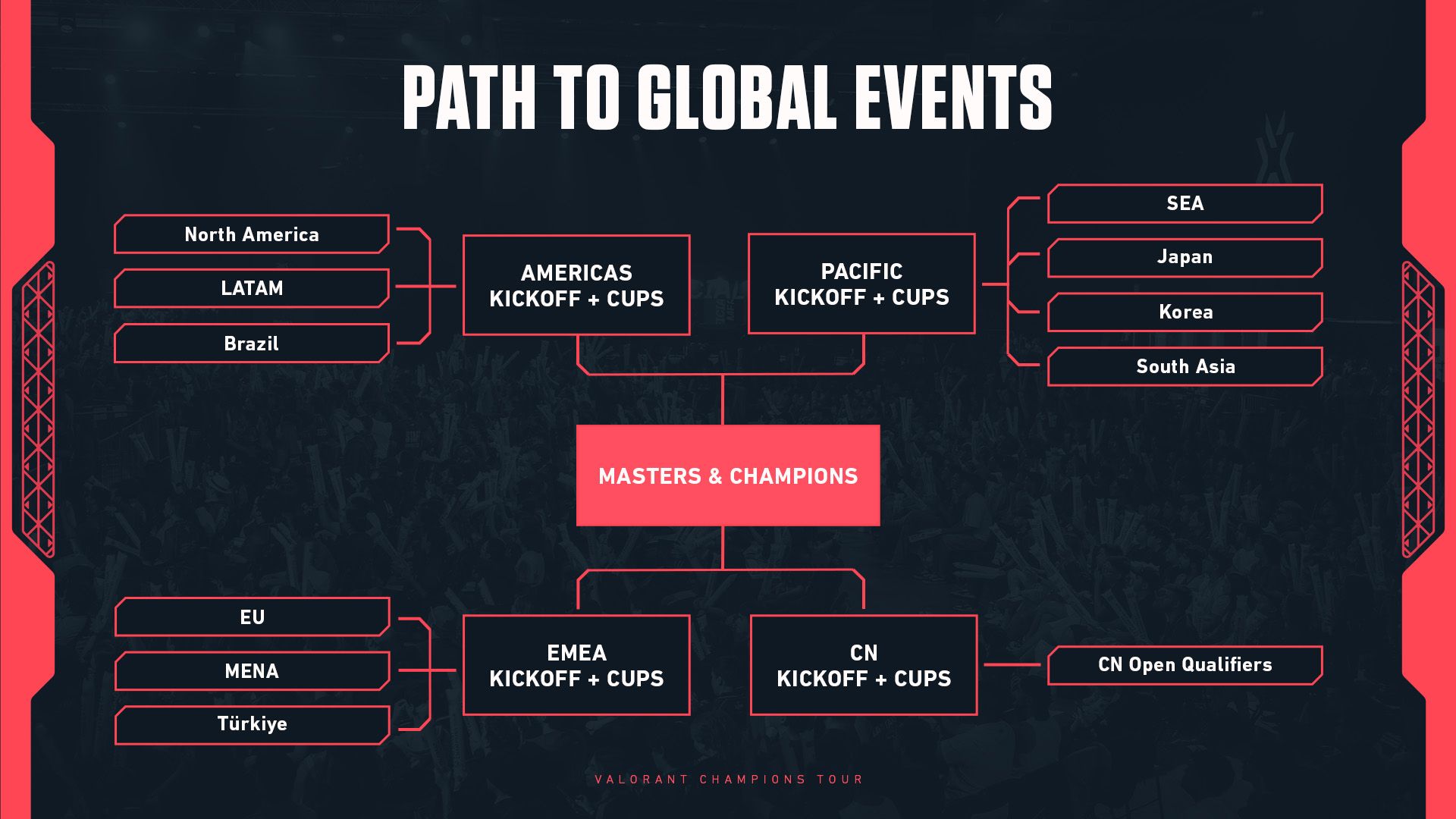 PATH TO GLOBAL EVENTS

North America

LATAM

Brazil

AMERICAS KICKOFF + CUPS

PACIFIC KICKOFF + CUPS

SEA

Japan

Korea

South Asia

MASTERS & CHAMPIONS

EU

MENA

Türkiye

EMEA KICKOFF + CUPS

CN KICKOFF + CUPS

CN Open Qualifiers

VALORANT CHAMPIONS TOUR